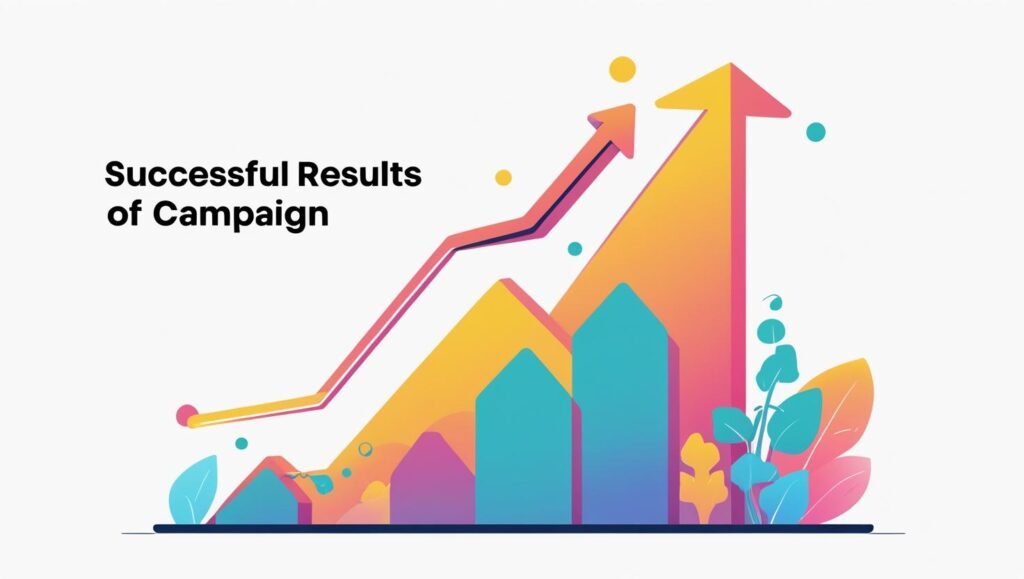 Successful Results of Campaign